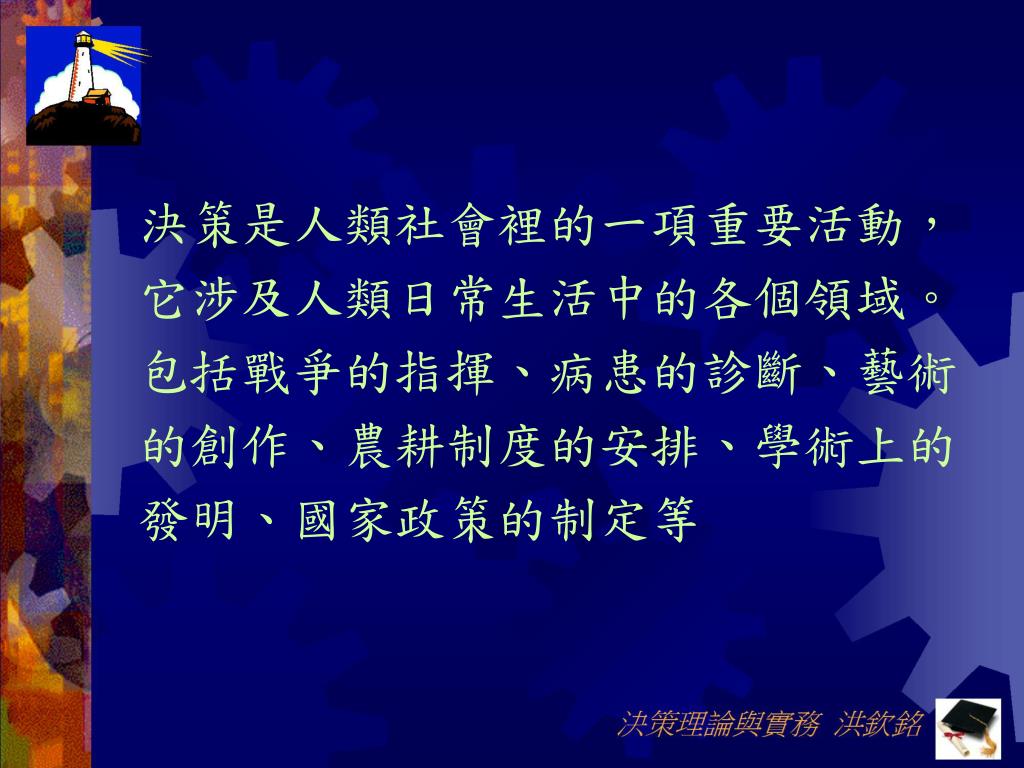 決策是人類社會裡的一項重要活動，它涉及人類日常生活中的各個領域。包括戰爭的指揮、病患的診斷、藝術的創作、農耕制度的安排、學術上的發明、國家政策的制定等

決策理論與實務 洪欽銘